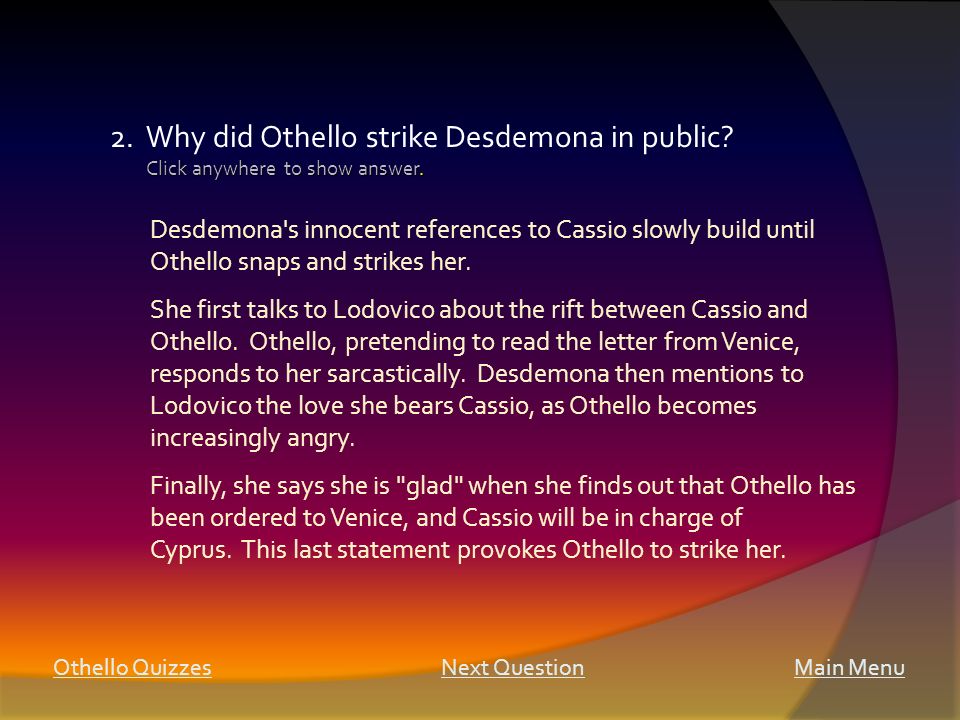 2. Why did Othello strike Desdemona in public?
Click anywhere to show answer.

Desdemona's innocent references to Cassio slowly build until Othello snaps and strikes her.

She first talks to Lodovico about the rift between Cassio and Othello. Othello, pretending to read the letter from Venice, responds to her sarcastically. Desdemona then mentions to Lodovico the love she bears Cassio, as Othello becomes increasingly angry.

Finally, she says she is "glad" when she finds out that Othello has been ordered to Venice, and Cassio will be in charge of Cyprus. This last statement provokes Othello to strike her.

Othello Quizzes

Next Question

Main Menu